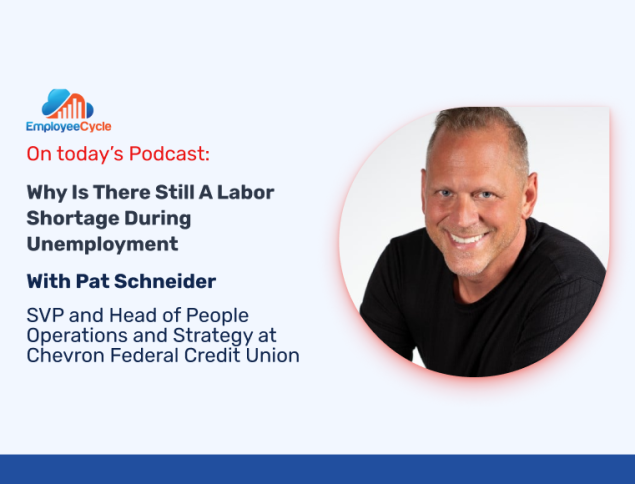 EmployeeCycle

On today's Podcast:

Why Is There Still A Labor Shortage During Unemployment

With Pat Schneider

SVP and Head of People Operations and Strategy at Chevron Federal Credit Union